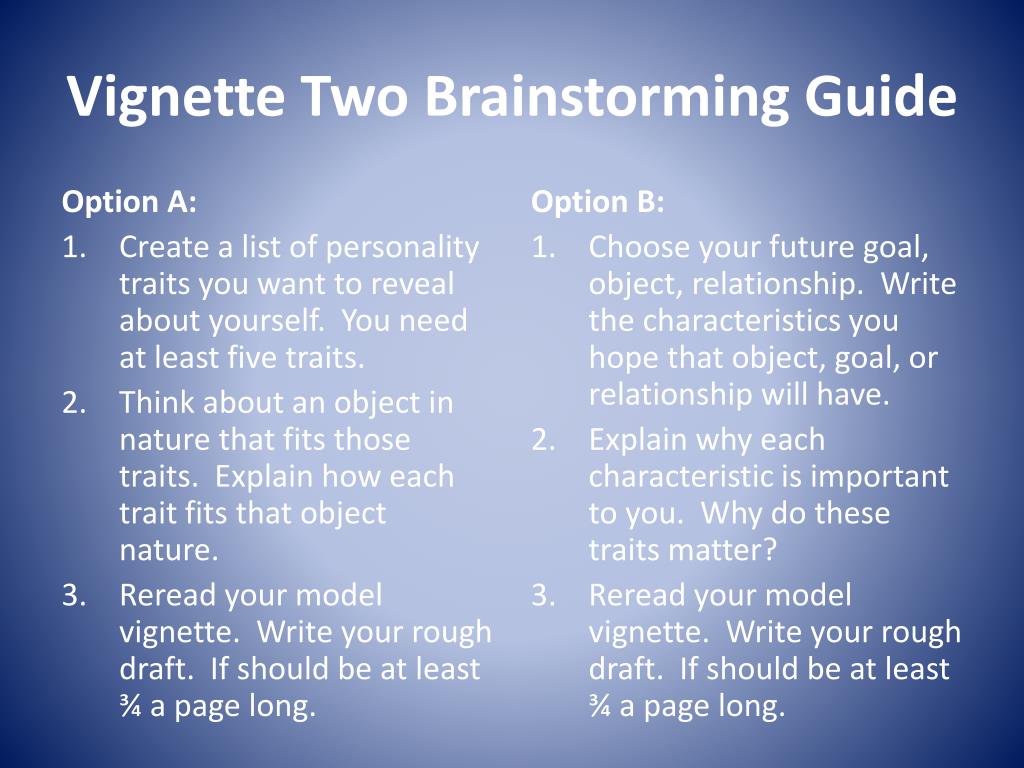 Vignette Two Brainstorming Guide

Option A:
1. Create a list of personality traits you want to reveal about yourself. You need at least five traits.
2. Think about an object in nature that fits those traits. Explain how each trait fits that object nature.
3. Reread your model vignette. Write your rough draft. If should be at least ¾ a page long.

Option B:
1. Choose your future goal, object, relationship. Write the characteristics you hope that object, goal, or relationship will have.
2. Explain why each characteristic is important to you. Why do these traits matter?
3. Reread your model vignette. Write your rough draft. If should be at least ¾ a page long.